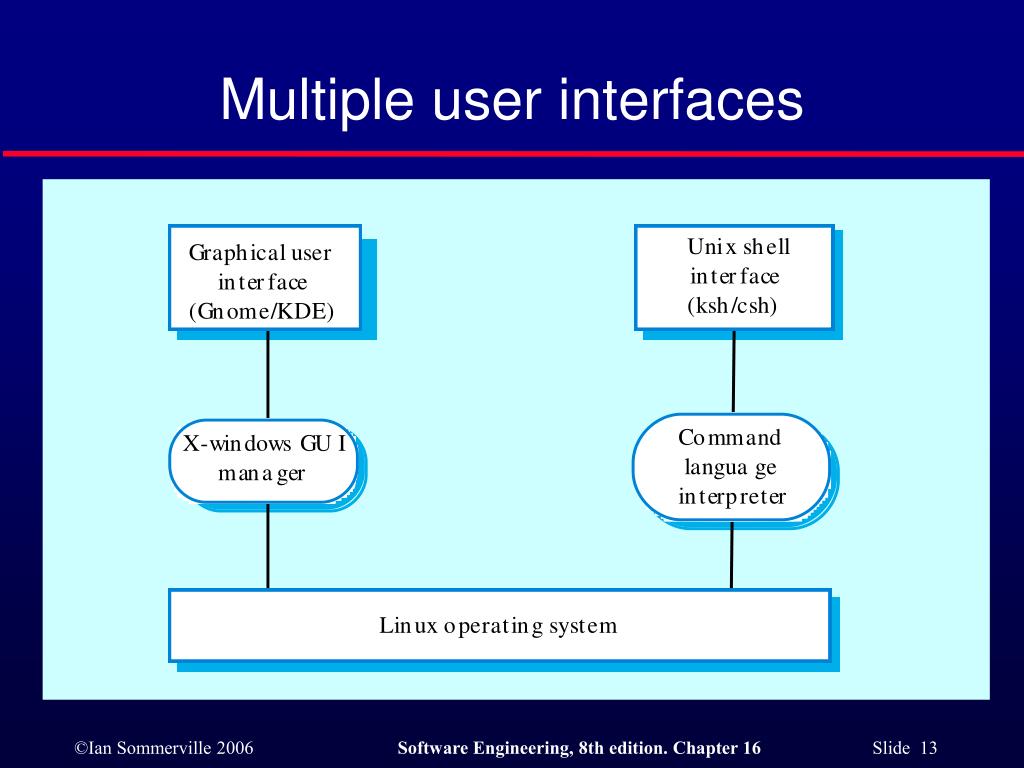 Multiple user interfaces

Graphical user interface (Gnome/KDE)

Unix shell interface (ksh/csh)

X-windows GUI manager

Command language interpreter

Linux operating system

©Ian Sommerville 2006

Software Engineering, 8th edition. Chapter 16

Slide 13